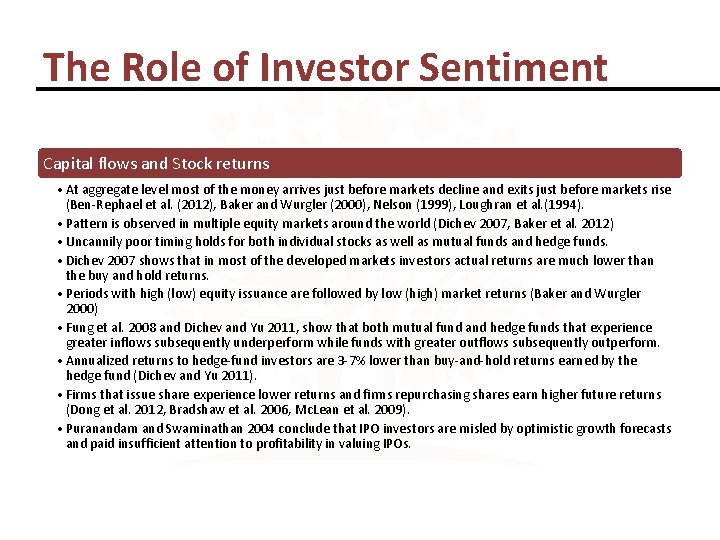 The Role of Investor Sentiment

Capital flows and Stock returns

• At aggregate level most of the money arrives just before markets decline and exits just before markets rise (Ben-Rephael et al. (2012), Baker and Wurgler (2000), Nelson (1999), Loughran et al.(1994).
• Pattern is observed in multiple equity markets around the world (Dichev 2007, Baker et al. 2012)
• Uncannily poor timing holds for both individual stocks as well as mutual funds and hedge funds.
• Dichev 2007 shows that in most of the developed markets investors actual returns are much lower than the buy and hold returns.
• Periods with high (low) equity issuance are followed by low (high) market returns (Baker and Wurgler 2000)
• Fung et al. 2008 and Dichev and Yu 2011, show that both mutual fund and hedge funds that experience greater inflows subsequently underperform while funds with greater outflows subsequently outperform.
• Annualized returns to hedge-fund investors are 3-7% lower than buy-and-hold returns earned by the hedge fund (Dichev and Yu 2011).
• Firms that issue share experience lower returns and firms repurchasing shares earn higher future returns (Dong et al. 2012, Bradshaw et al. 2006, McLean et al. 2009).
• Puranandam and Swaminathan 2004 conclude that IPO investors are misled by optimistic growth forecasts and paid insufficient attention to profitability in valuing IPOs.